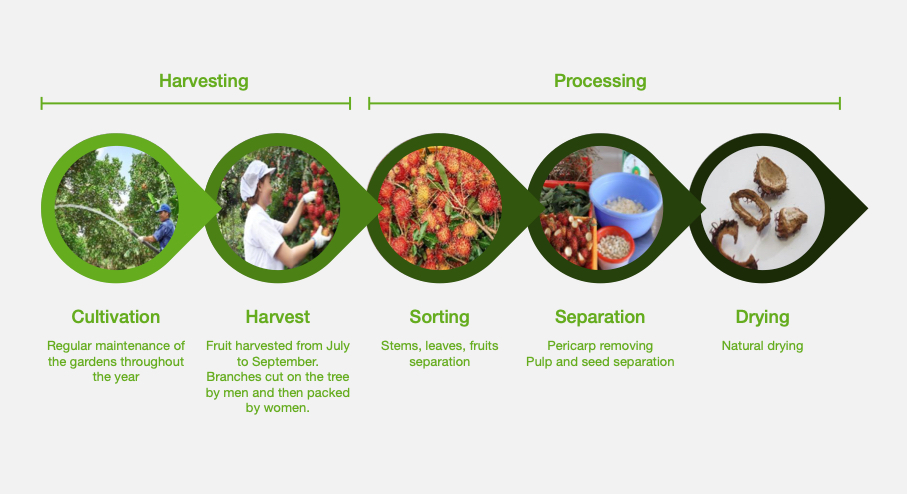 Harvesting

Processing

Cultivation

Regular maintenance of the gardens throughout the year

Harvest

Fruit harvested from July to September.
Branches cut on the tree by men and then packed by women.

Sorting

Stems, leaves, fruits separation

Separation

Pericarp removing
Pulp and seed separation

Drying

Natural drying